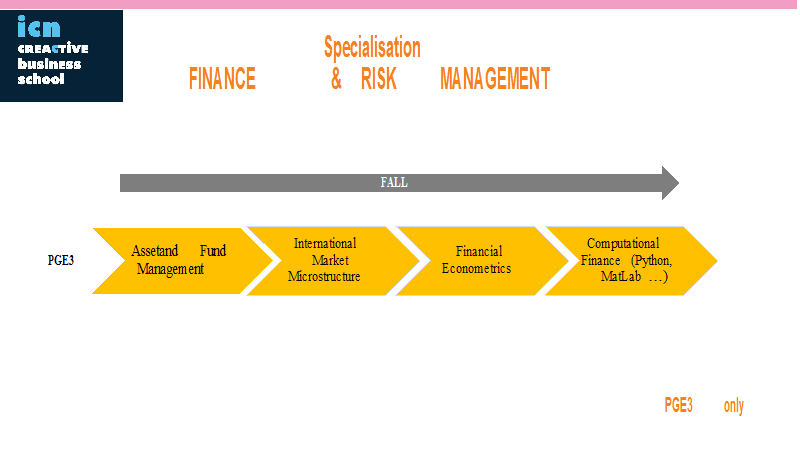 icn
CREACTIVE
business
school

Specialisation
FINANCE & RISK MANAGEMENT

FALL

PGE3

Assetand Fund Management

International Market Microstructure

Financial Econometrics

Computational Finance (Python, MatLab …)

PGE3 only